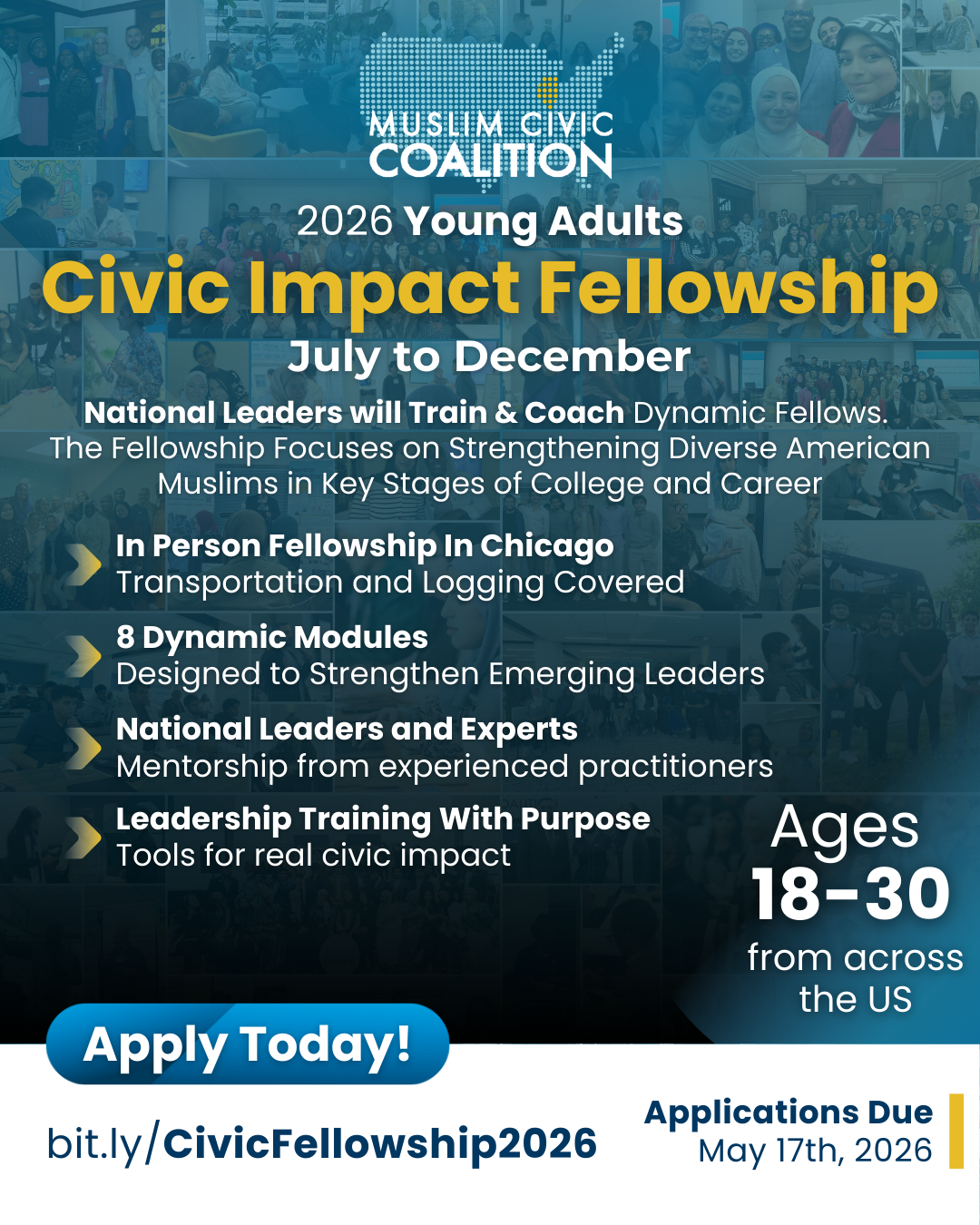 MUSLIM CIVIC COALITION

2026 Young Adults

Civic Impact Fellowship

July to December

National Leaders will Train & Coach Dynamic Fellows. The Fellowship Focuses on Strengthening Diverse American Muslims in Key Stages of College and Career

In Person Fellowship In Chicago
Transportation and Logging Covered

8 Dynamic Modules
Designed to Strengthen Emerging Leaders

National Leaders and Experts
Mentorship from experienced practitioners

Leadership Training With Purpose
Tools for real civic impact

Ages 18-30 from across the US

Apply Today!

bit.ly/CivicFellowship2026

Applications Due
May 17th, 2026